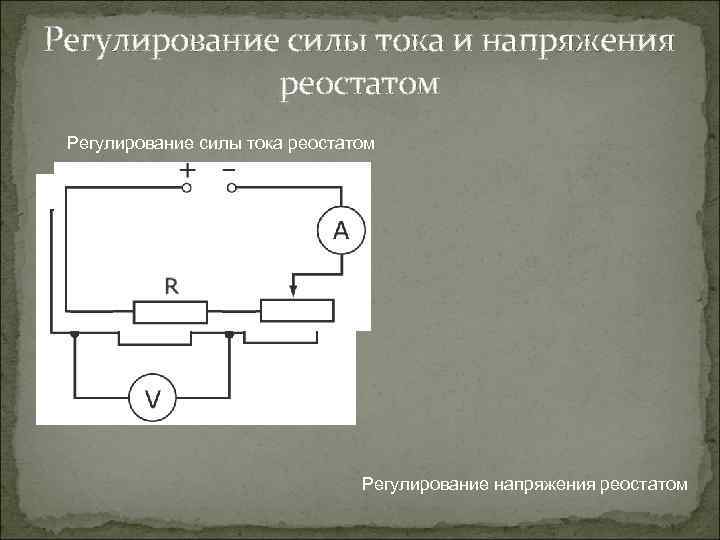 Регулирование силы тока и напряжения реостатом

Регулирование силы тока реостатом

+ −

A

R

V

Регулирование напряжения реостатом